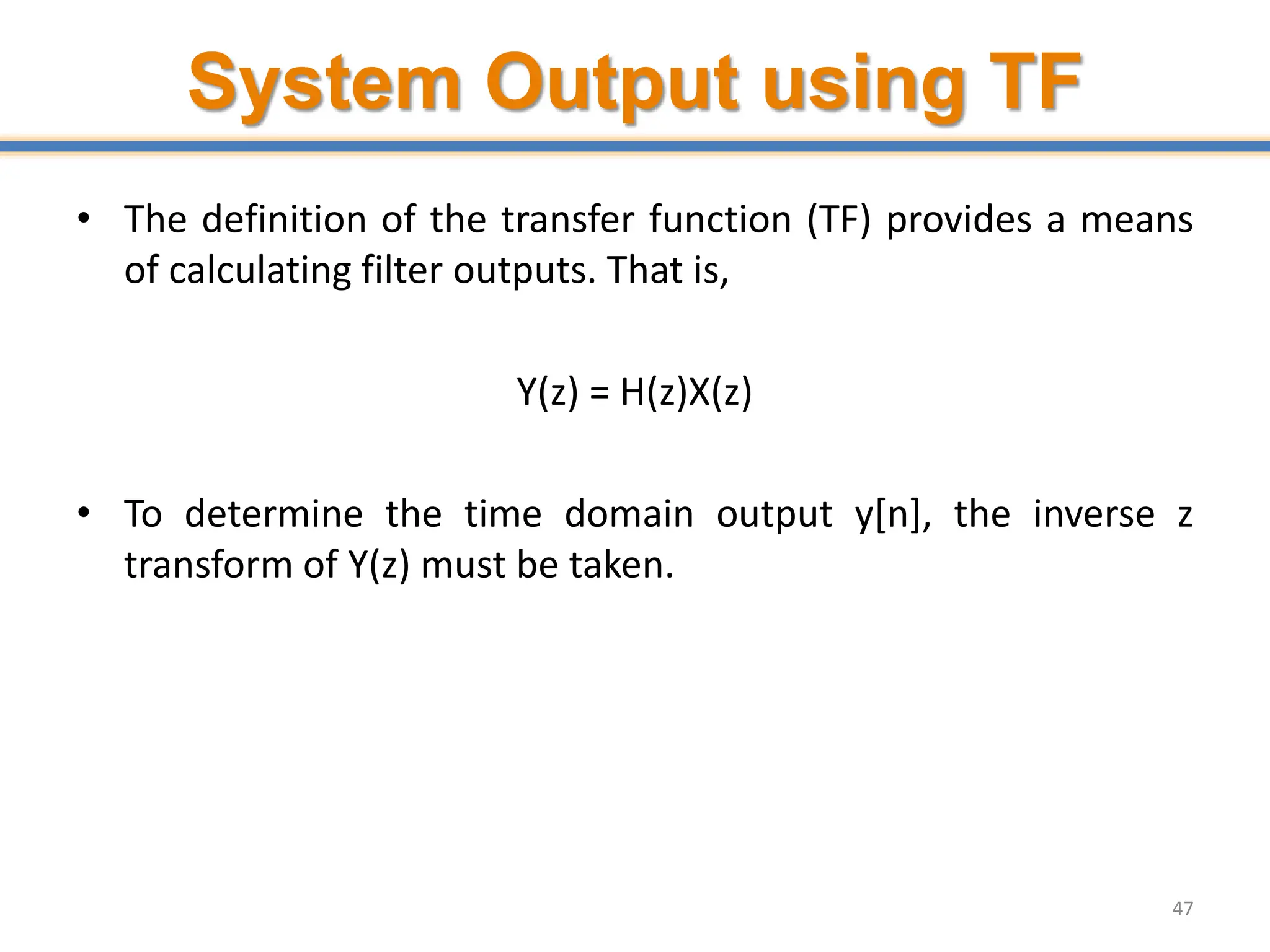 System Output using TF

• The definition of the transfer function (TF) provides a means of calculating filter outputs. That is,

$Y(z) = H(z)X(z)$

• To determine the time domain output y[n], the inverse z transform of Y(z) must be taken.

47